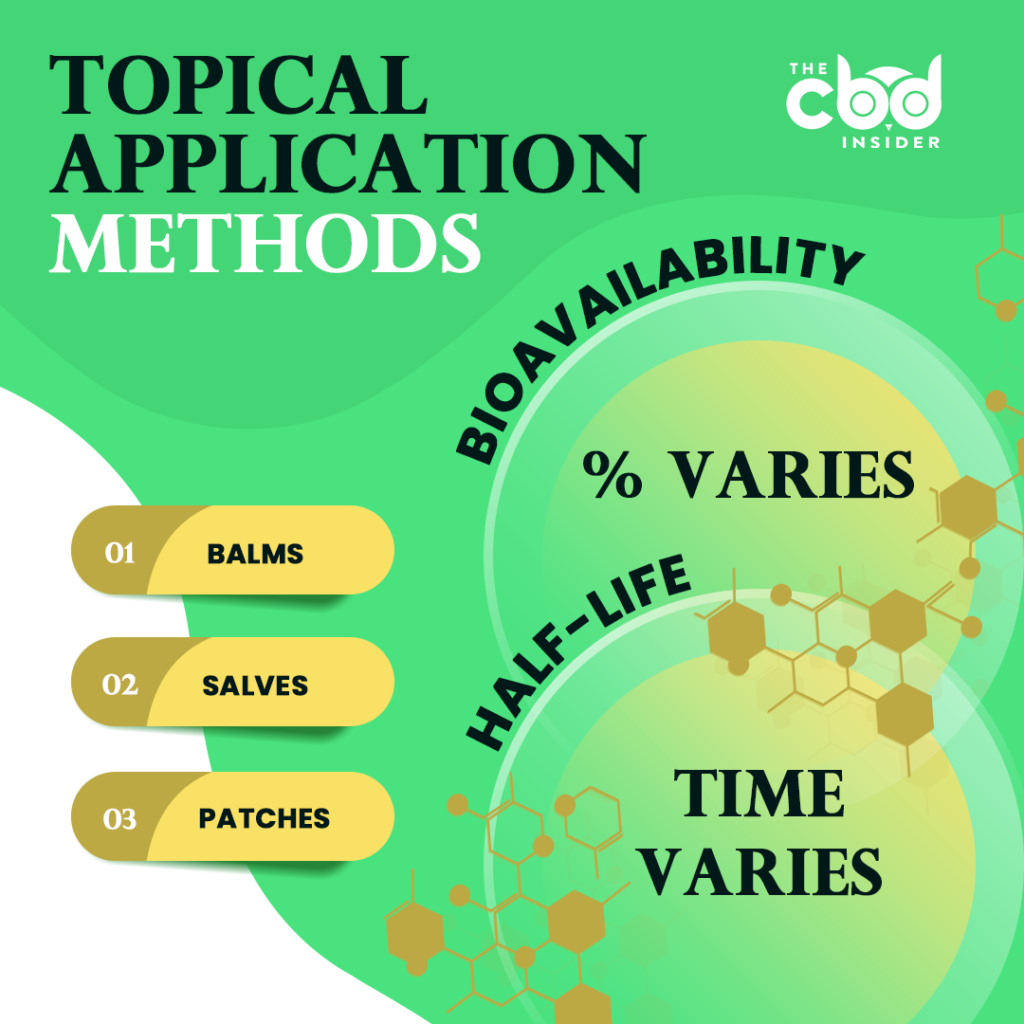 TOPICAL APPLICATION METHODS

THE cbd INSIDER

01 BALMS

02 SALVES

03 PATCHES

BIOAVAILABILITY

% VARIES

HALF-LIFE

TIME VARIES